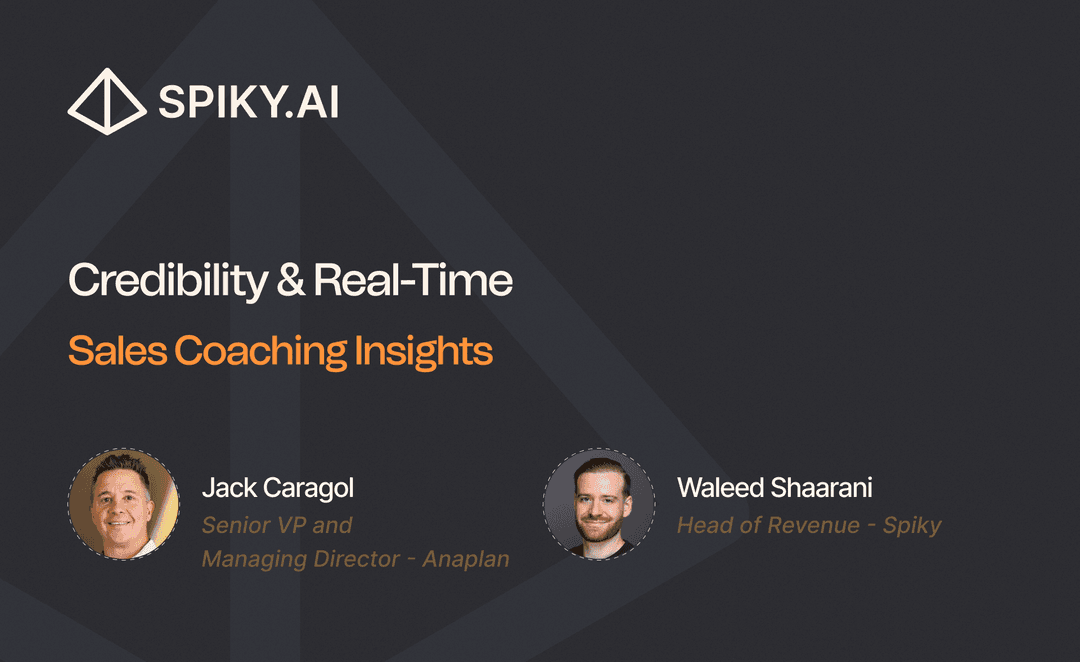 SPIKY.AI

Credibility & Real-Time
Sales Coaching Insights

Jack Caragol
Senior VP and
Managing Director - Anaplan

Waleed Shaarani
Head of Revenue - Spiky